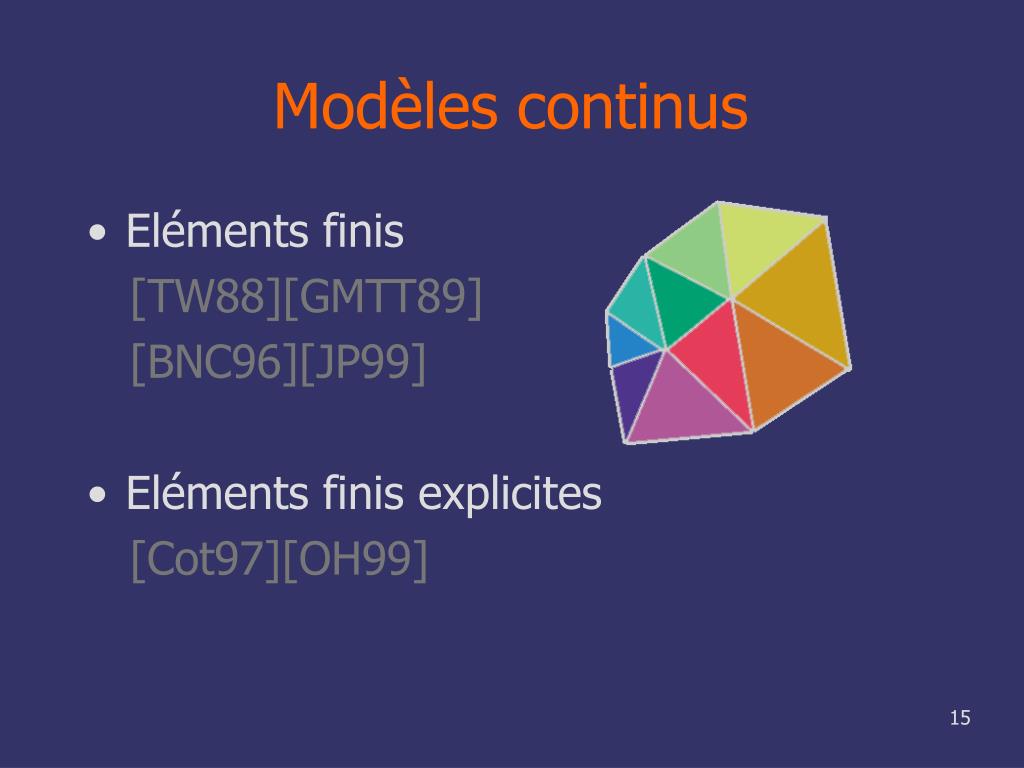 Modèles continus

• Eléments finis
[TW88][GMTT89]
[BNC96][JP99]

• Eléments finis explicites
[Cot97][OH99]

15